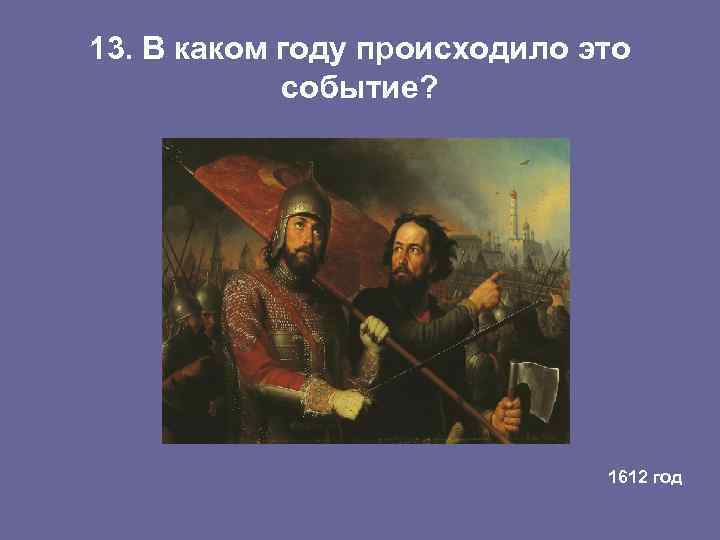 13. В каком году происходило это событие?

1612 год